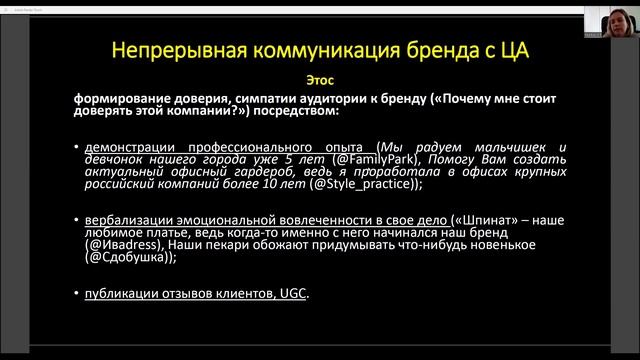 Непрерывная коммуникация бренда с ЦА

Этос

формирование доверия, симпатии аудитории к бренду («Почему мне стоит доверять этой компании?») посредством:

• демонстрации профессионального опыта (Мы радуем мальчишек и девчонок нашего города уже 5 лет (@FamilyPark), Помогу Вам создать актуальный офисный гардероб, ведь я проработала в офисах крупных российский компаний более 10 лет (@Style_practice));

• вербализации эмоциональной вовлеченности в свое дело («Шпинат» – наше любимое платье, ведь когда-то именно с него начинался наш бренд (@Ивadress), Наши пекари обожают придумывать что-нибудь новенькое (@Сдобушка));

• публикации отзывов клиентов, UGC.